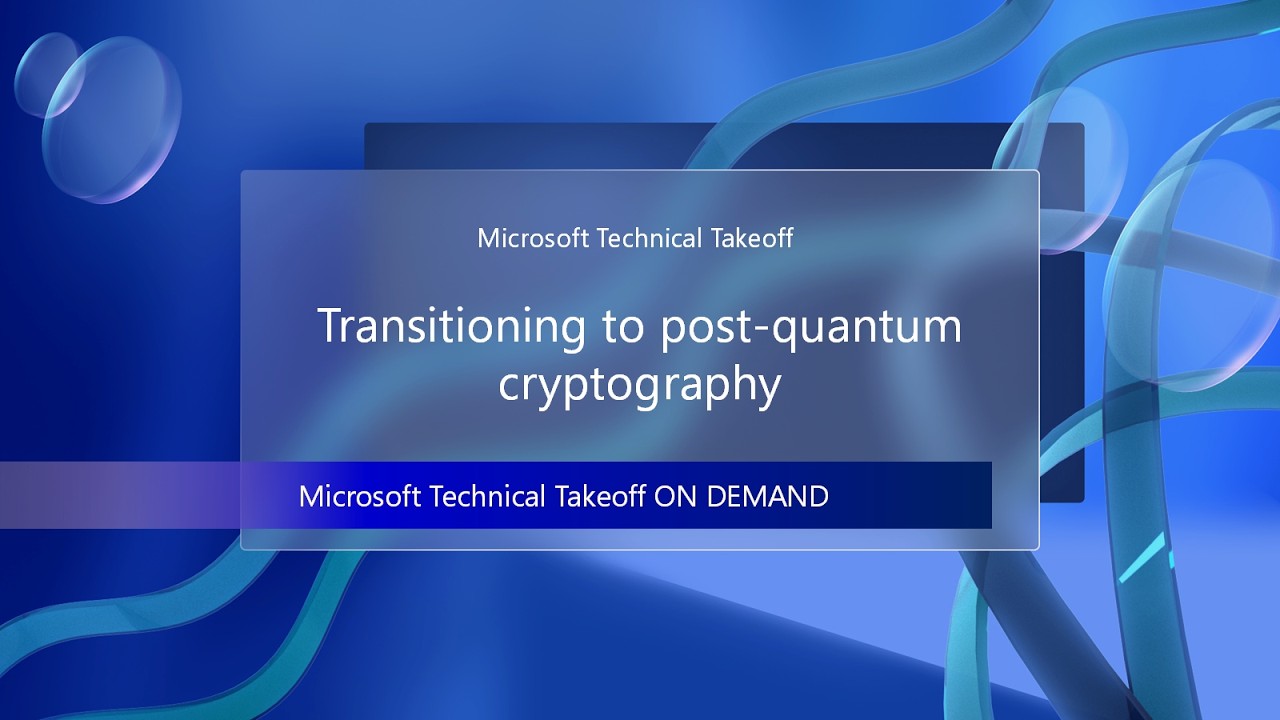 Microsoft Technical Takeoff

Transitioning to post-quantum cryptography

Microsoft Technical Takeoff ON DEMAND